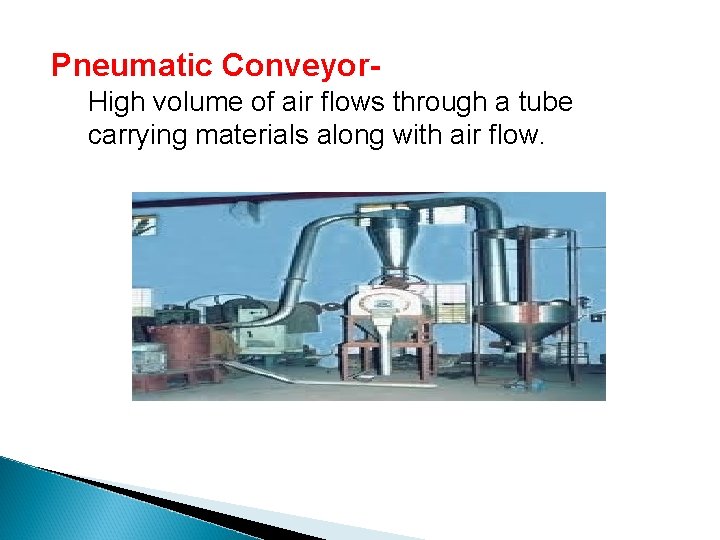 Pneumatic Conveyor-

High volume of air flows through a tube carrying materials along with air flow.